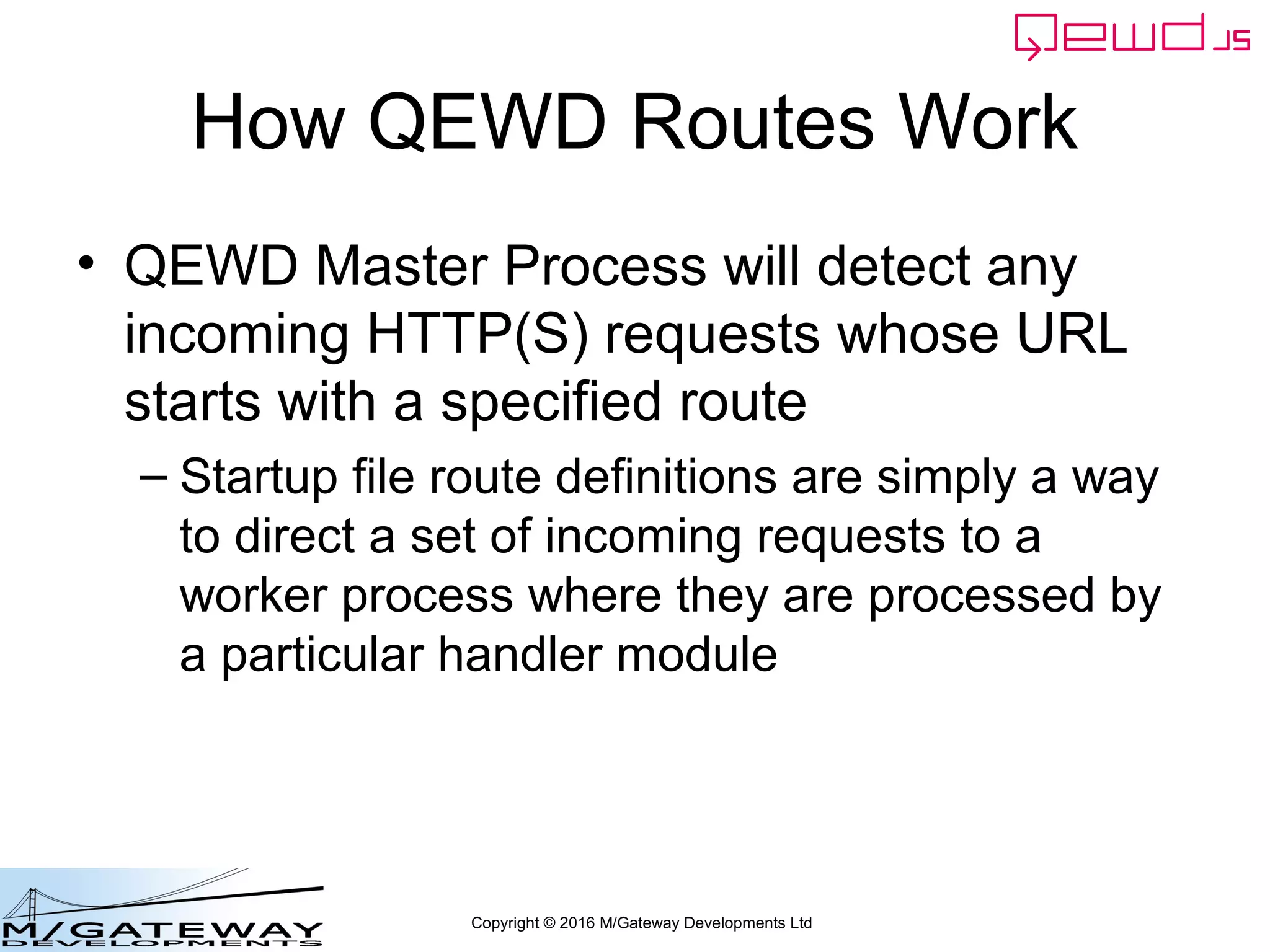 qewd.js

How QEWD Routes Work

• QEWD Master Process will detect any incoming HTTP(S) requests whose URL starts with a specified route

– Startup file route definitions are simply a way to direct a set of incoming requests to a worker process where they are processed by a particular handler module

M/GATEWAY DEVELOPMENTS

Copyright © 2016 M/Gateway Developments Ltd